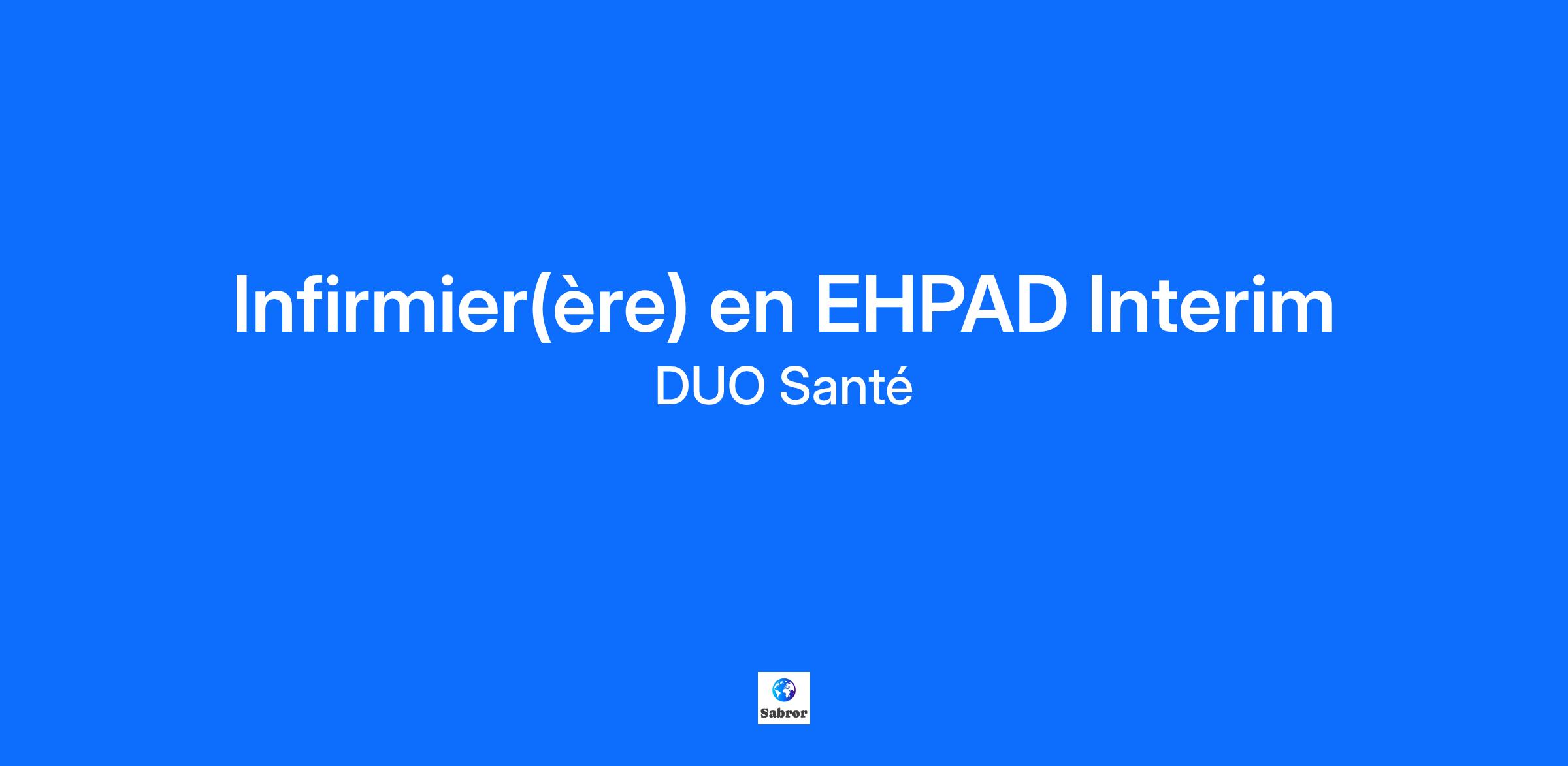 Infirmier(ère) en EHPAD Interim

DUO Santé

Sabror